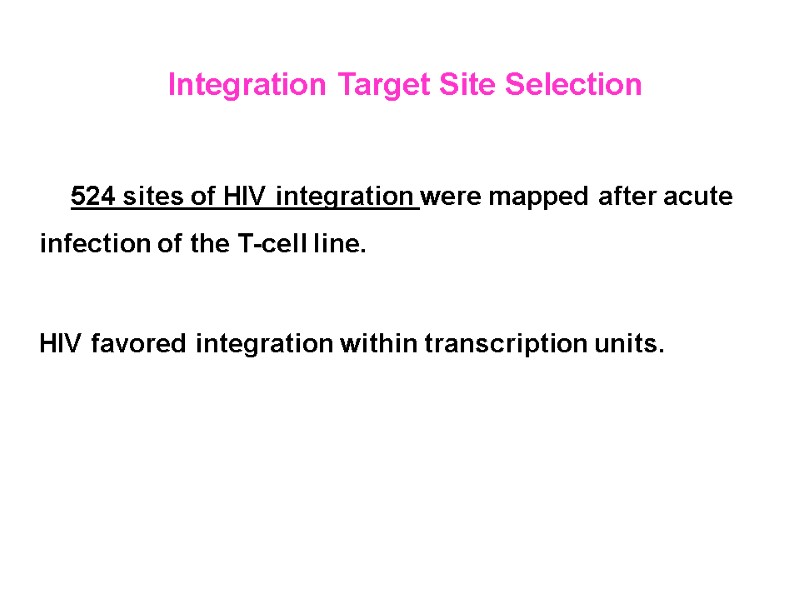 Integration Target Site Selection

524 sites of HIV integration were mapped after acute infection of the T-cell line.

HIV favored integration within transcription units.